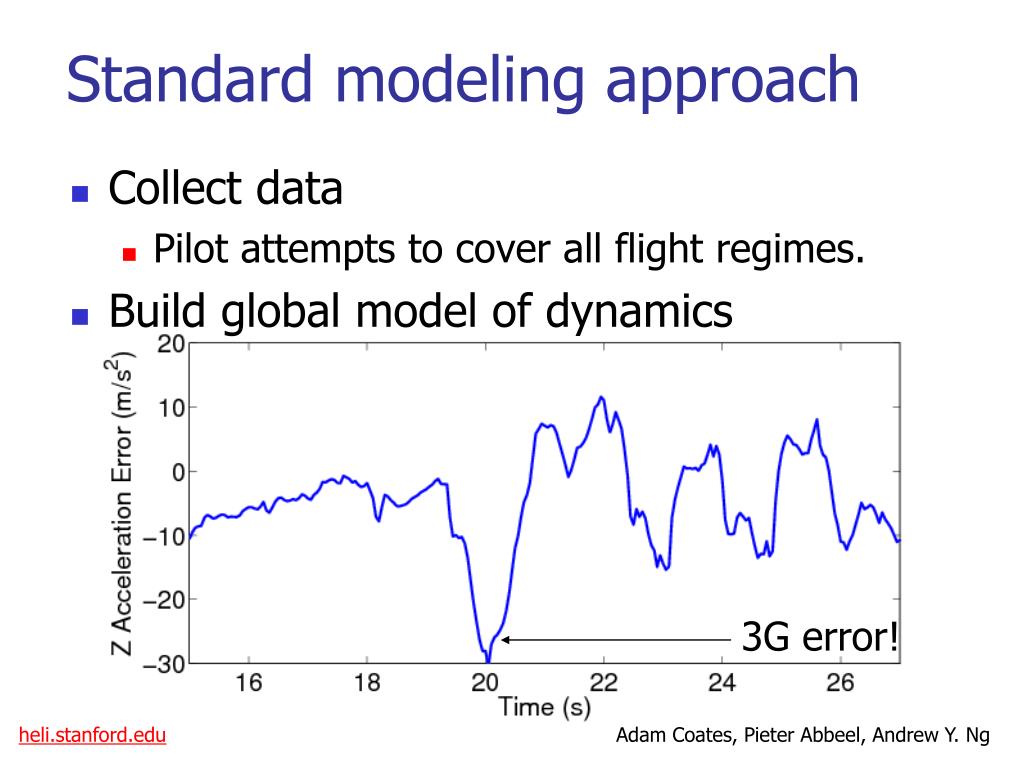 Standard modeling approach

Collect data

Pilot attempts to cover all flight regimes.

Build global model of dynamics

Z Acceleration Error ($m/s^2$)

20
10
0
−10
−20
−30

16
18
20
22
24
26

Time (s)

3G error!

heli.stanford.edu

Adam Coates, Pieter Abbeel, Andrew Y. Ng